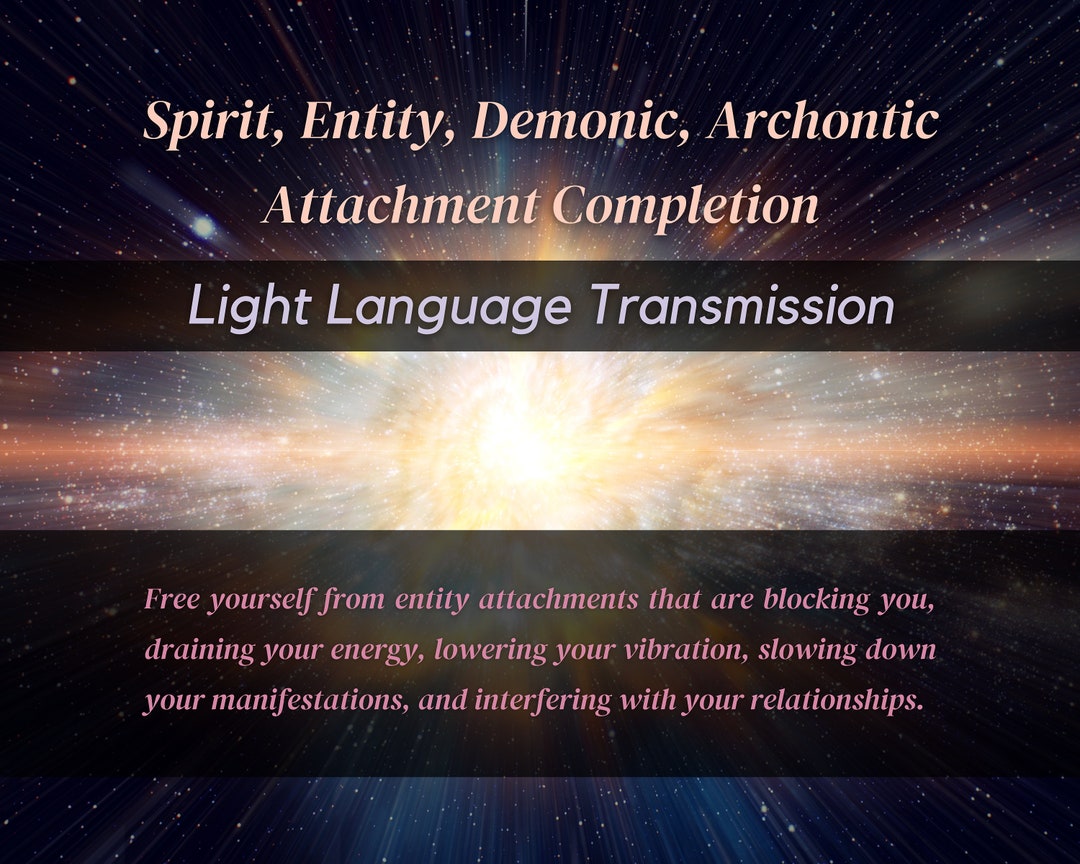 Spirit, Entity, Demonic, Archontic Attachment Completion

Light Language Transmission

Free yourself from entity attachments that are blocking you, draining your energy, lowering your vibration, slowing down your manifestations, and interfering with your relationships.